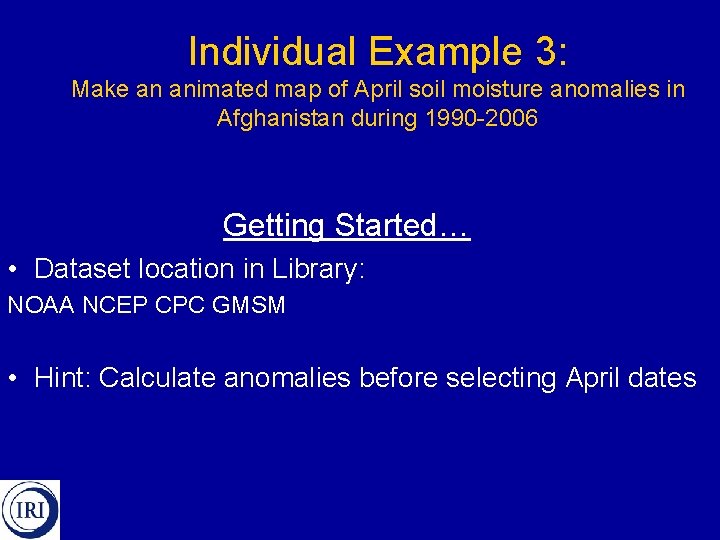 Individual Example 3:

Make an animated map of April soil moisture anomalies in Afghanistan during 1990-2006

Getting Started…

• Dataset location in Library:

NOAA NCEP CPC GMSM

• Hint: Calculate anomalies before selecting April dates

IRI